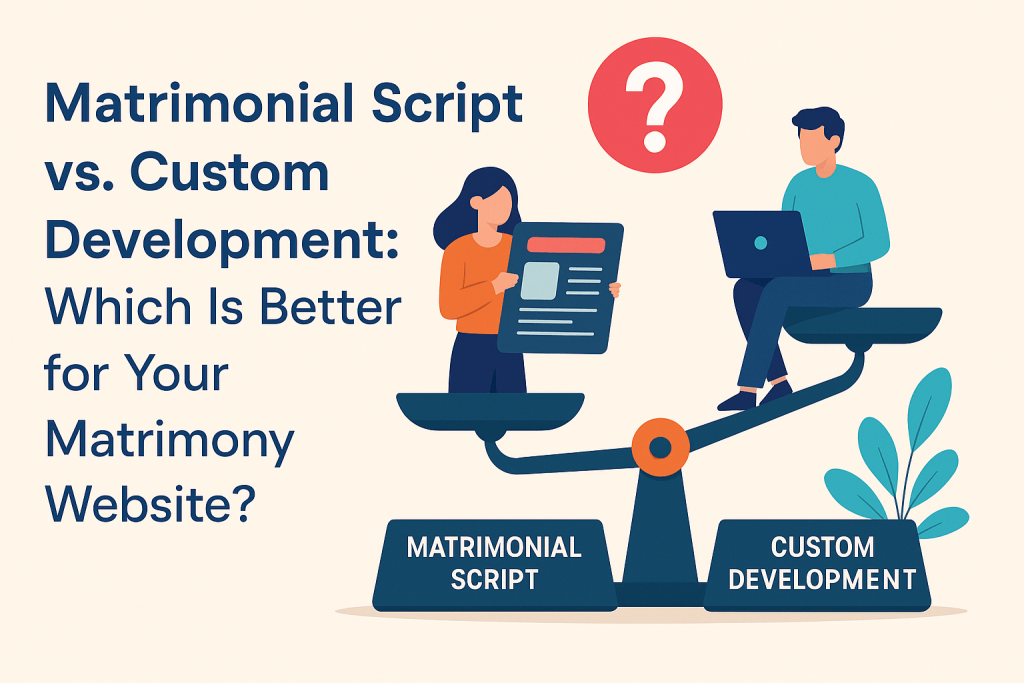 Matrimonial Script vs. Custom Development: Which Is Better for Your Matrimony Website?

?

MATRIMONIAL SCRIPT

CUSTOM DEVELOPMENT